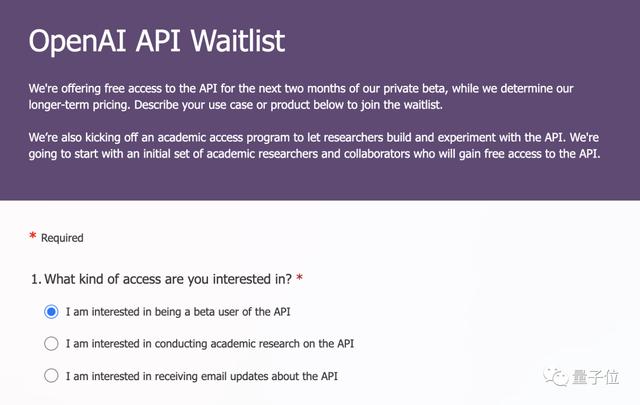 OpenAI API Waitlist

We're offering free access to the API for the next two months of our private beta, while we determine our longer-term pricing. Describe your use case or product below to join the waitlist.

We're also kicking off an academic access program to let researchers build and experiment with the API. We're going to start with an initial set of academic researchers and collaborators who will gain free access to the API.

* Required

1. What kind of access are you interested in? *

I am interested in being a beta user of the API

I am interested in conducting academic research on the API

I am interested in receiving email updates about the API

量子位